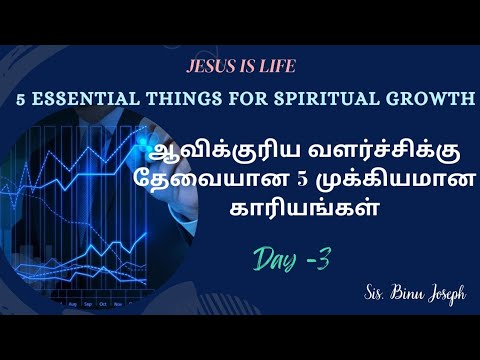 JESUS IS LIFE

5 ESSENTIAL THINGS FOR SPIRITUAL GROWTH

ஆவிக்குரிய வளர்ச்சிக்கு தேவையான 5 முக்கியமான காரியங்கள்

Day -3

Sis. Binu Joseph

Aug Sep Oct Nov